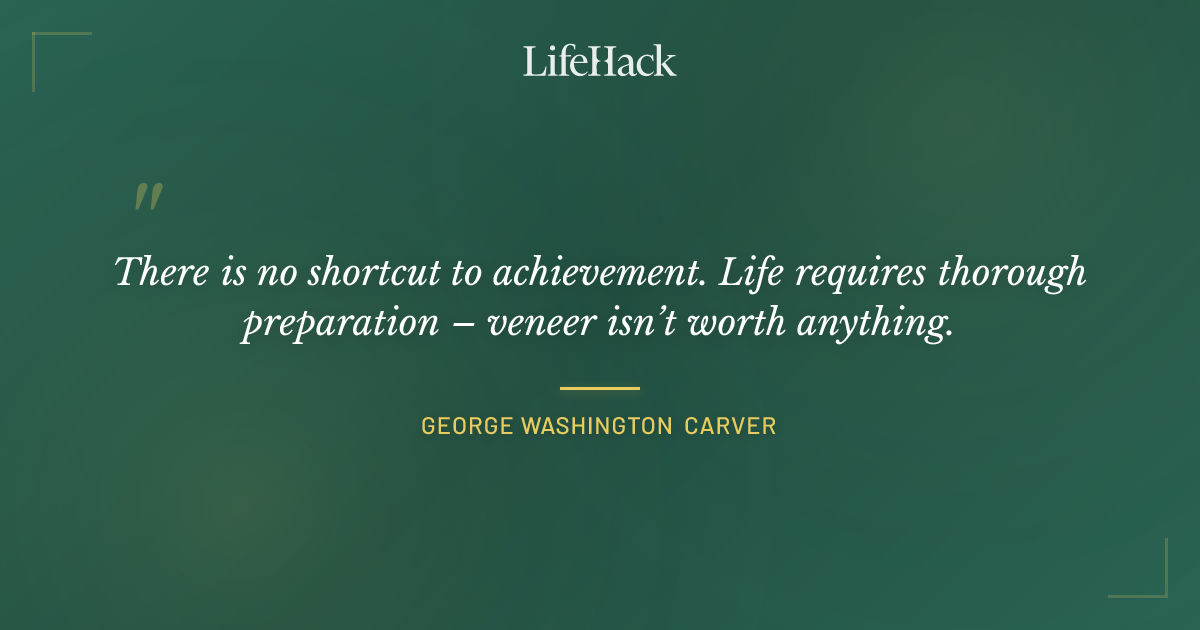 LifeHack

"

There is no shortcut to achievement. Life requires thorough preparation – veneer isn't worth anything.

GEORGE WASHINGTON CARVER